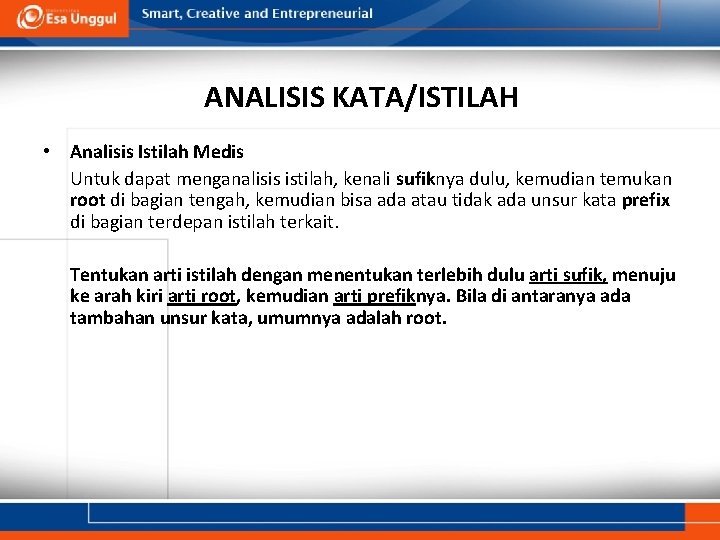 Esa Unggul
Smart, Creative and Entrepreneurial

ANALISIS KATA/ISTILAH

• Analisis Istilah Medis
Untuk dapat menganalisis istilah, kenali sufiknya dulu, kemudian temukan root di bagian tengah, kemudian bisa ada atau tidak ada unsur kata prefix di bagian terdepan istilah terkait.

Tentukan arti istilah dengan menentukan terlebih dulu arti sufik, menuju ke arah kiri arti root, kemudian arti prefiknya. Bila di antaranya ada tambahan unsur kata, umumnya adalah root.